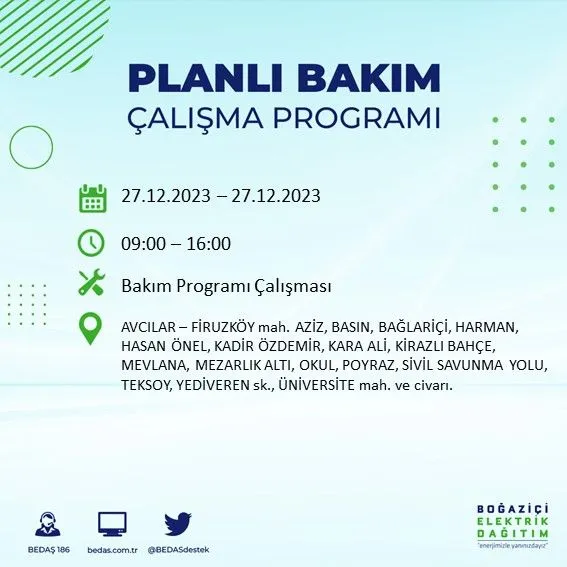 PLANLI BAKIM
ÇALIŞMA PROGRAMI

27.12.2023 – 27.12.2023

09:00 – 16:00

Bakım Programı Çalışması

AVCILAR – FİRUZKÖY mah. AZİZ, BASIN, BAĞLARİÇİ, HARMAN, HASAN ÖNEL, KADİR ÖZDEMİR, KARA ALİ, KİRAZLI BAHÇE, MEVLANA, MEZARLIK ALTI, OKUL, POYRAZ, SİVİL SAVUNMA YOLU, TEKSOY, YEDİVEREN sk., ÜNİVERSİTE mah. ve civarı.

BEDAŞ 186 bedas.com.tr @BEDASdestek

BOĞAZİÇİ
ELEKTRİK
DAĞITIM
"enerjimizle yanınızdayız"